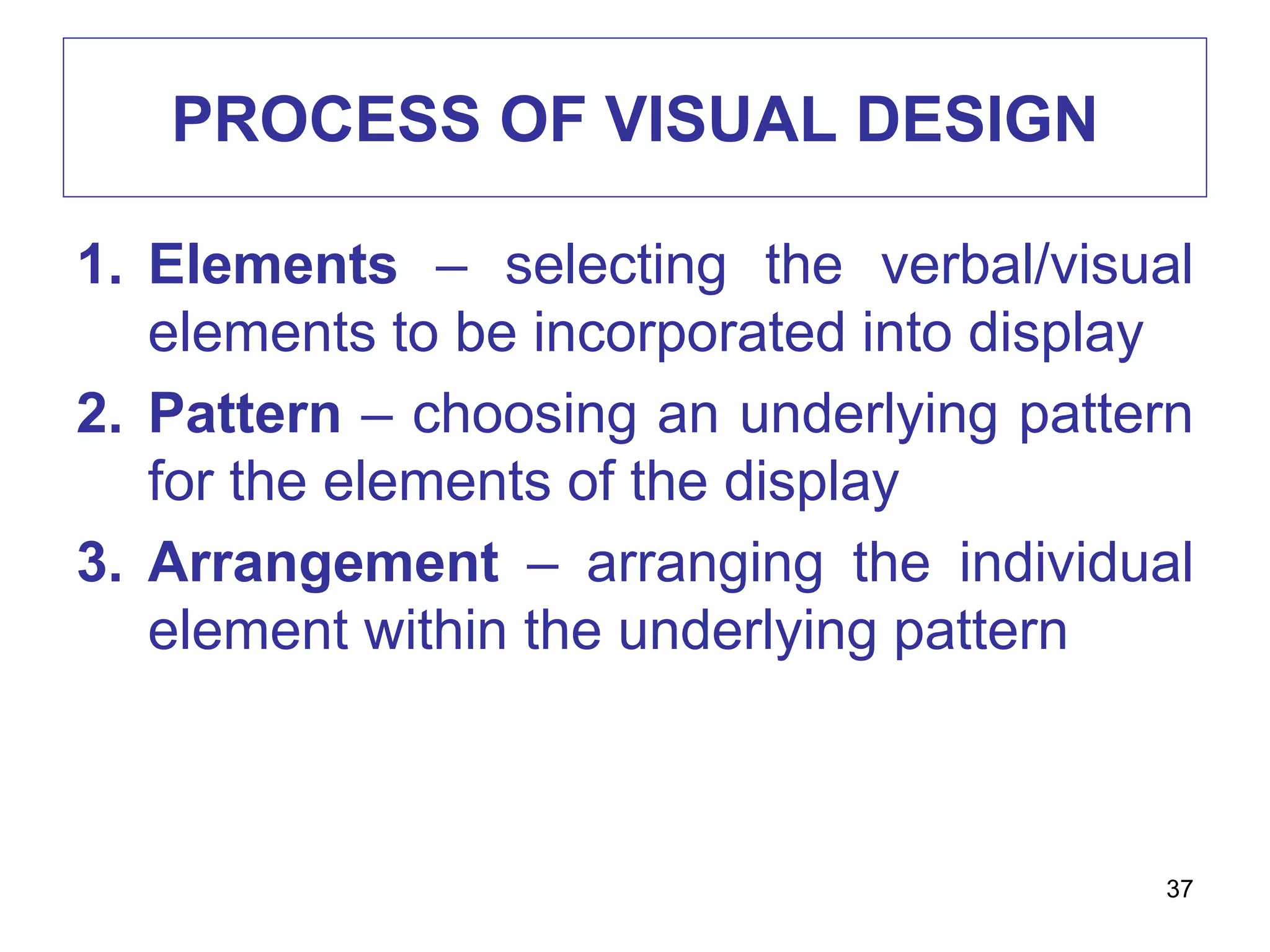 PROCESS OF VISUAL DESIGN

1. Elements – selecting the verbal/visual elements to be incorporated into display
2. Pattern – choosing an underlying pattern for the elements of the display
3. Arrangement – arranging the individual element within the underlying pattern

37